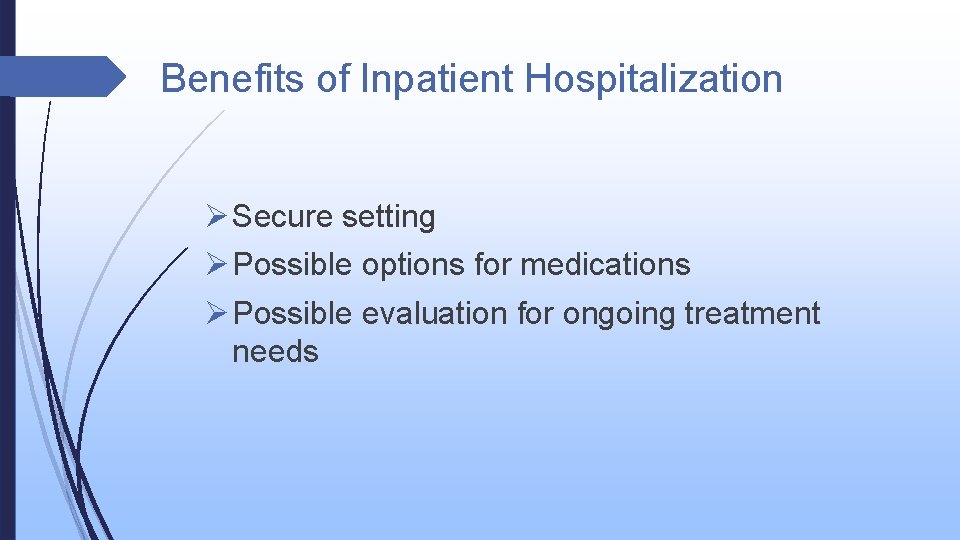 Benefits of Inpatient Hospitalization

➢ Secure setting
➢ Possible options for medications
➢ Possible evaluation for ongoing treatment needs